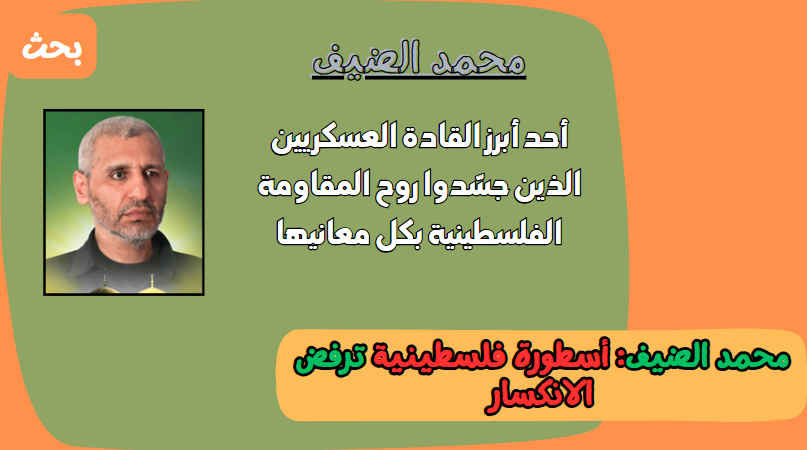 بحث

محمد الضيف

أحد أبرز القادة العسكريين الذين جسّدوا روح المقاومة الفلسطينية بكل معانيها

محمد الضيف: أسطورة فلسطينية ترفض الانكسار